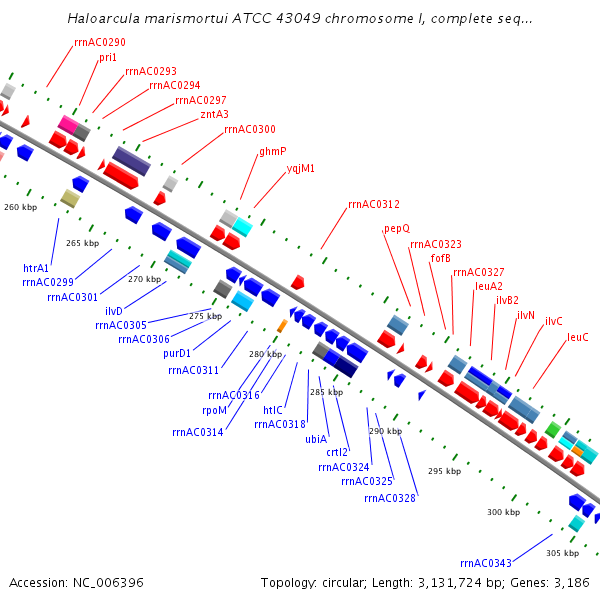 Haloarcula marismortui ATCC 43049 chromosome I, complete seq...

rrnAC0290
pri1
rrnAC0293
rrnAC0294
rrnAC0297
zntA3
rrnAC0300
ghmP
yqjM1
rrnAC0312
pepQ
rrnAC0323
fofB
rrnAC0327
leuA2
ilvB2
ilvN
ilvC
leuC

260 kbp
265 kbp
270 kbp
275 kbp
280 kbp
285 kbp
290 kbp
295 kbp
300 kbp
305 kbp

htrA1
rrnAC0299
rrnAC0301
ilvD
rrnAC0305
rrnAC0306
purD1
rrnAC0311
rrnAC0316
rpoM
rrnAC0314
htlC
rrnAC0318
ubiA
crtI2
rrnAC0324
rrnAC0325
rrnAC0328
rrnAC0343

Accession: NC_006396

Topology: circular; Length: 3,131,724 bp; Genes: 3,186